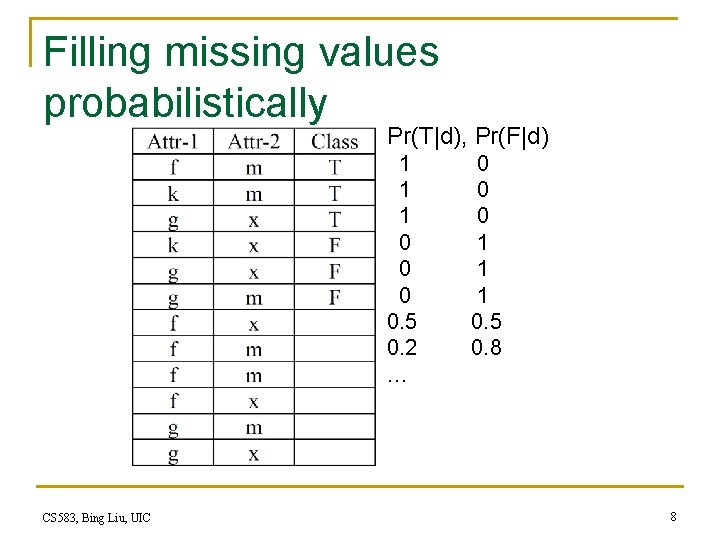 Filling missing values probabilistically

| Attr-1 | Attr-2 | Class |
|---|---|---|
| f | m | T |
| k | m | T |
| g | x | T |
| k | x | F |
| g | x | F |
| g | m | F |
| f | x | |
| f | m | |
| f | m | |
| f | x | |
| g | m | |
| g | x | |

Pr(T|d), Pr(F|d)
1 0
1 0
1 0
0 1
0 1
0 1
0.5 0.5
0.2 0.8
…

CS583, Bing Liu, UIC

8